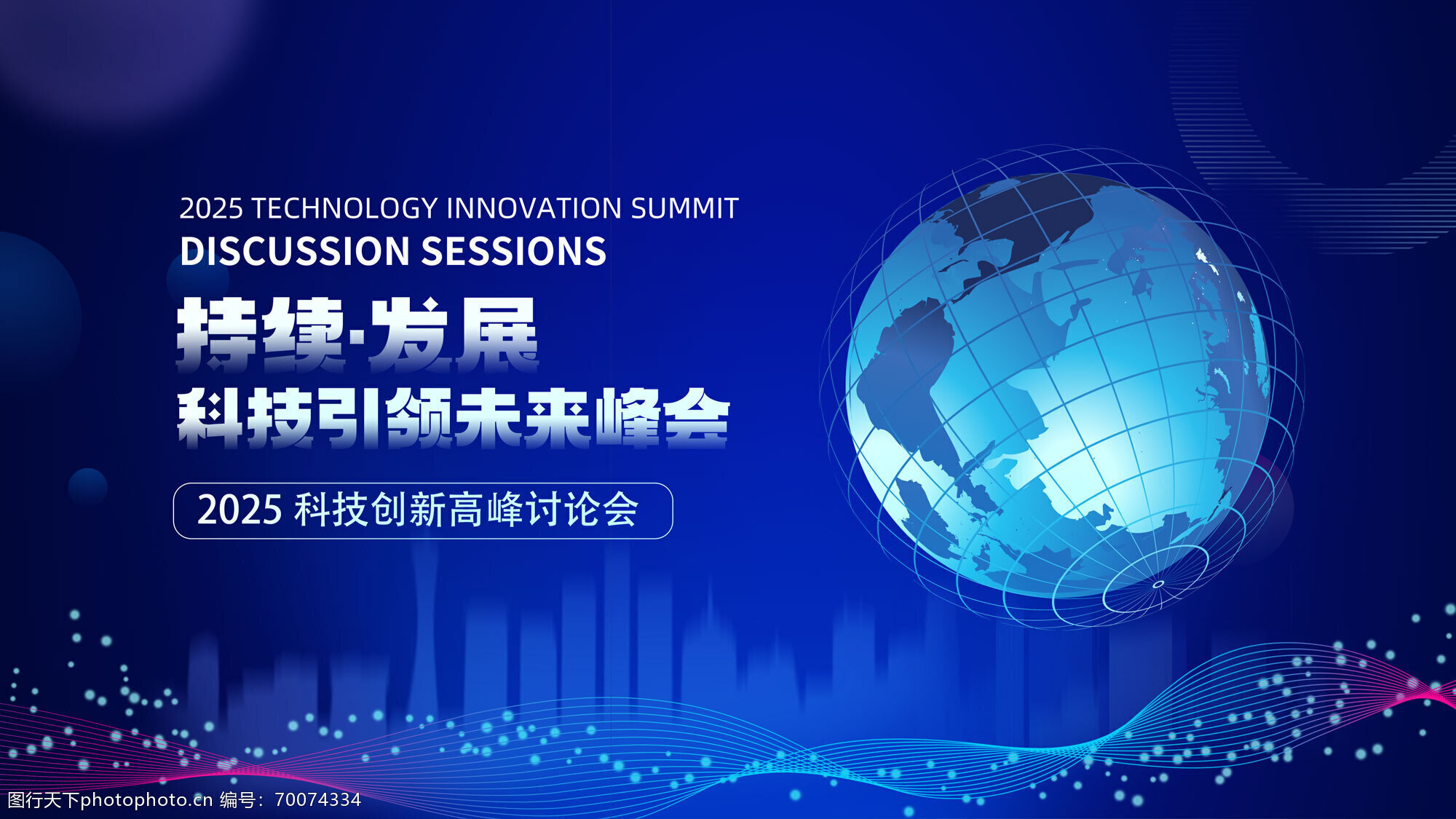 2025 TECHNOLOGY INNOVATION SUMMIT
DISCUSSION SESSIONS

持续·发展
科技引领未来峰会

2025 科技创新高峰讨论会

图行天下photophoto.cn 编号：70074334